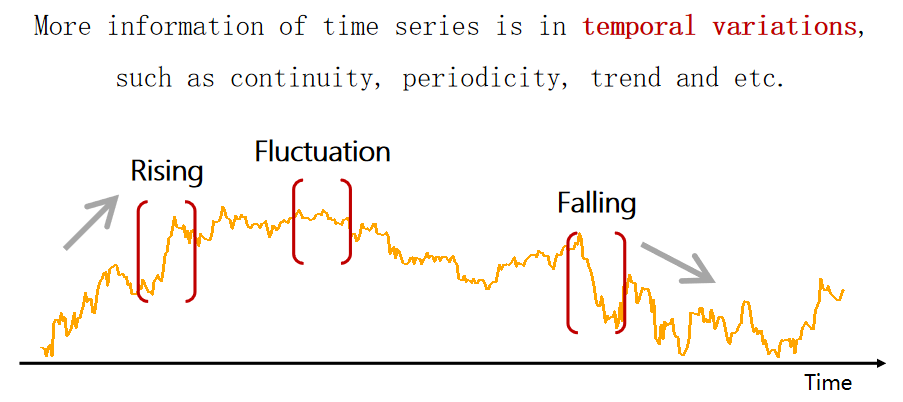 More information of time series is in temporal variations, such as continuity, periodicity, trend and etc.

Rising

Fluctuation

Falling

Time